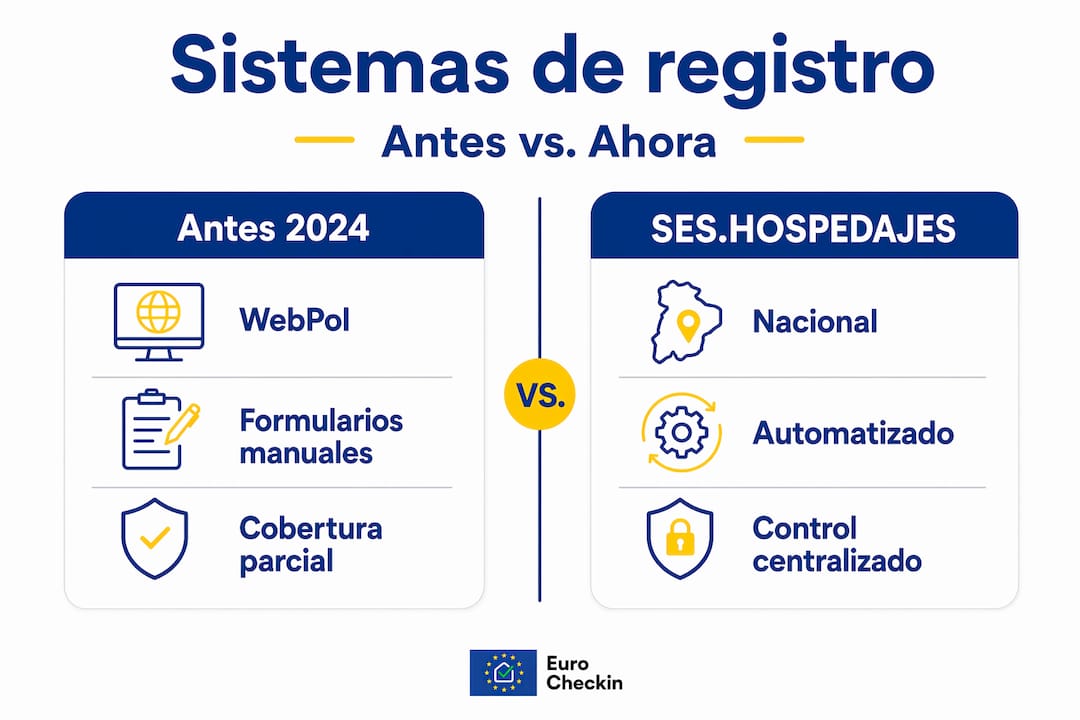 Sistemas de registro

Antes vs. Ahora

Antes 2024

WebPol

Formularios manuales

Cobertura parcial

VS.

SES.HOSPEDAJES

Nacional

Automatizado

Control centralizado

Euro Checkin